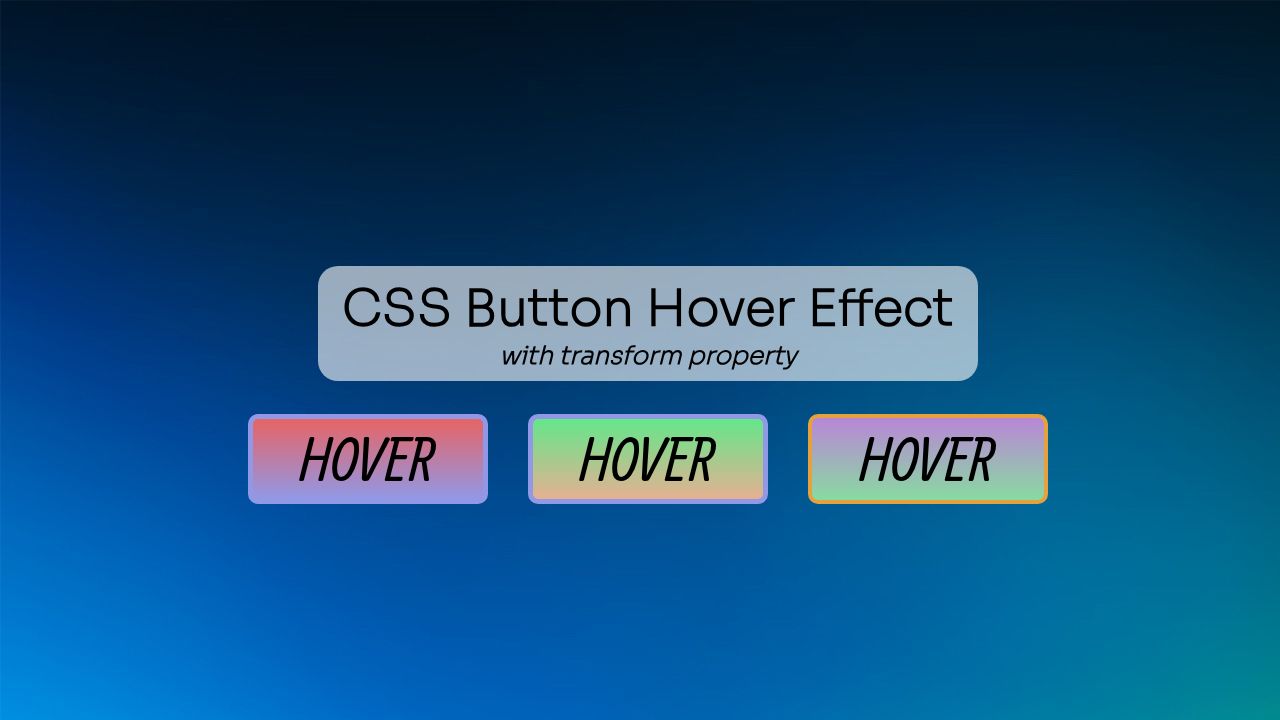 CSS Button Hover Effect
with transform property

HOVER

HOVER

HOVER